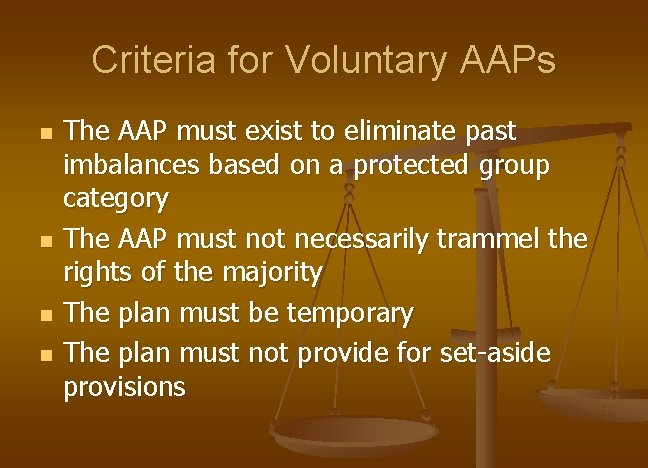 Criteria for Voluntary AAPs

- The AAP must exist to eliminate past imbalances based on a protected group category
- The AAP must not necessarily trammel the rights of the majority
- The plan must be temporary
- The plan must not provide for set-aside provisions